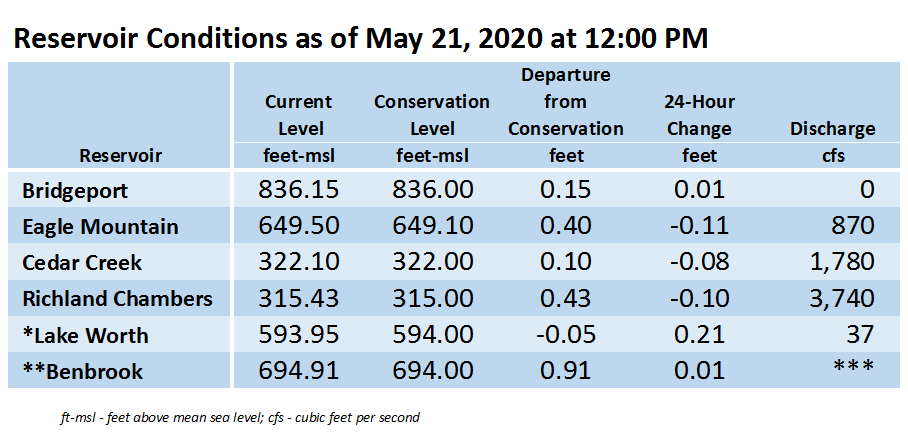 Reservoir Conditions as of May 21, 2020 at 12:00 PM

| Reservoir | Current Level feet-msl | Conservation Level feet-msl | Departure from Conservation feet | 24-Hour Change feet | Discharge cfs |
|---|---|---|---|---|---|
| Bridgeport | 836.15 | 836.00 | 0.15 | 0.01 | 0 |
| Eagle Mountain | 649.50 | 649.10 | 0.40 | -0.11 | 870 |
| Cedar Creek | 322.10 | 322.00 | 0.10 | -0.08 | 1,780 |
| Richland Chambers | 315.43 | 315.00 | 0.43 | -0.10 | 3,740 |
| *Lake Worth | 593.95 | 594.00 | -0.05 | 0.21 | 37 |
| **Benbrook | 694.91 | 694.00 | 0.91 | 0.01 | *** |

ft-msl - feet above mean sea level; cfs - cubic feet per second